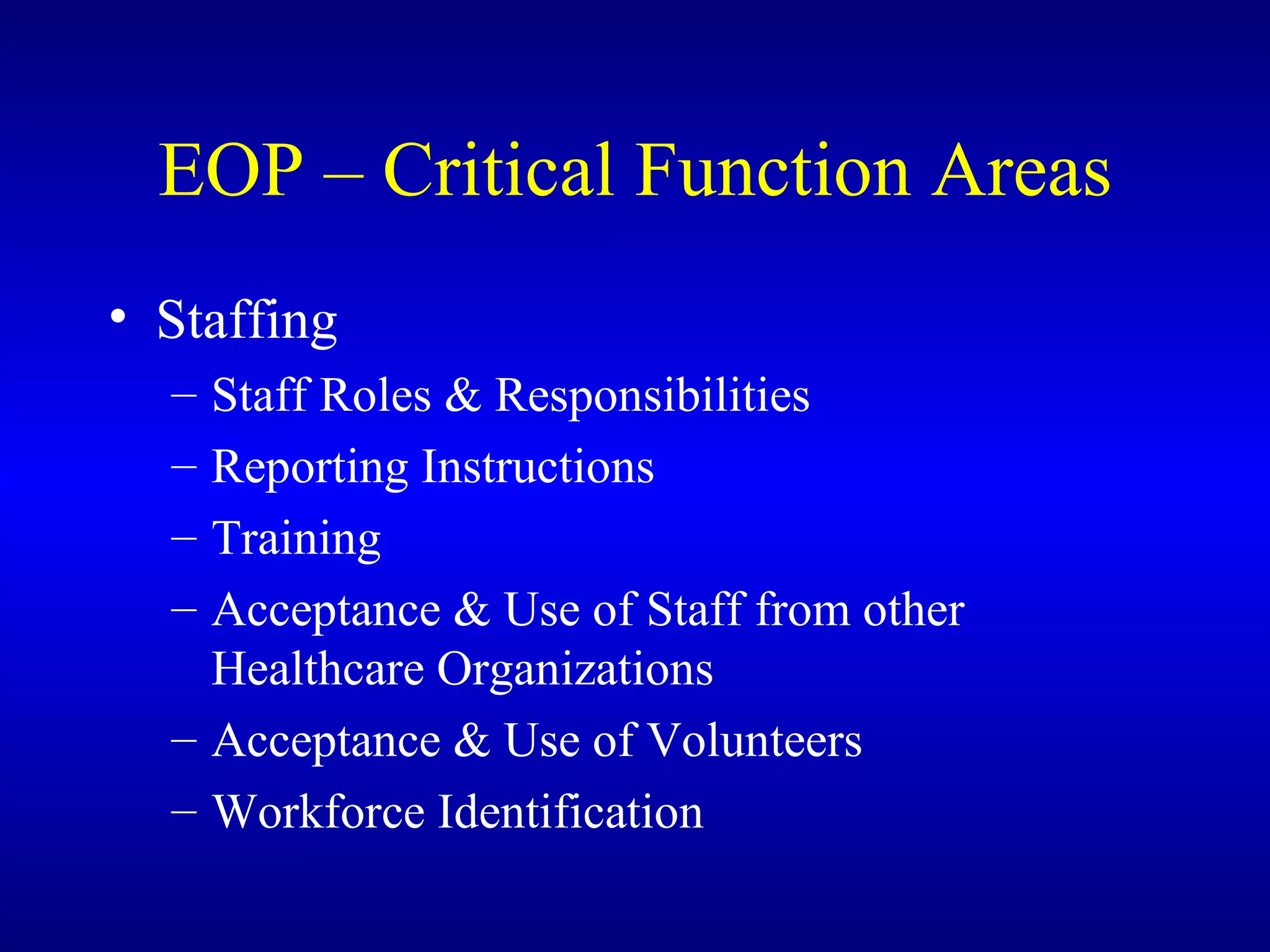 EOP – Critical Function Areas

• Staffing
– Staff Roles & Responsibilities
– Reporting Instructions
– Training
– Acceptance & Use of Staff from other Healthcare Organizations
– Acceptance & Use of Volunteers
– Workforce Identification